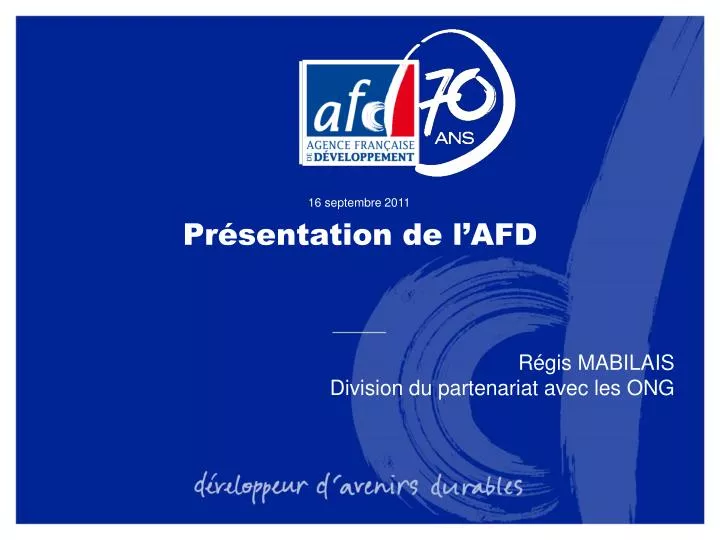 afd
AGENCE FRANÇAISE DE DÉVELOPPEMENT
70 ANS

16 septembre 2011

Présentation de l'AFD

Régis MABILAIS
Division du partenariat avec les ONG

développeur d'avenirs durables